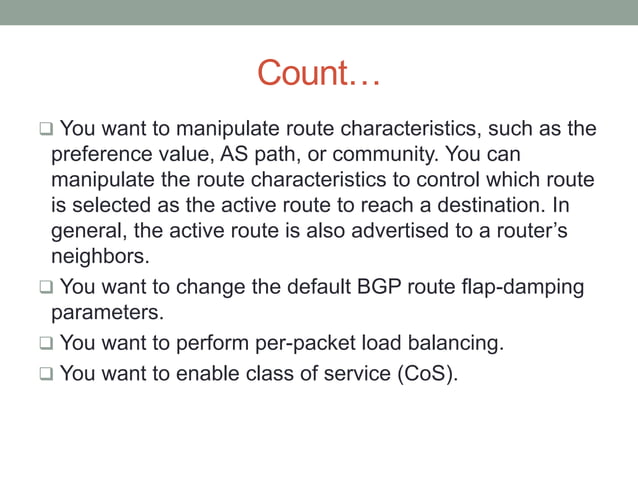 Count…

❑ You want to manipulate route characteristics, such as the preference value, AS path, or community. You can manipulate the route characteristics to control which route is selected as the active route to reach a destination. In general, the active route is also advertised to a router's neighbors.

❑ You want to change the default BGP route flap-damping parameters.

❑ You want to perform per-packet load balancing.

❑ You want to enable class of service (CoS).